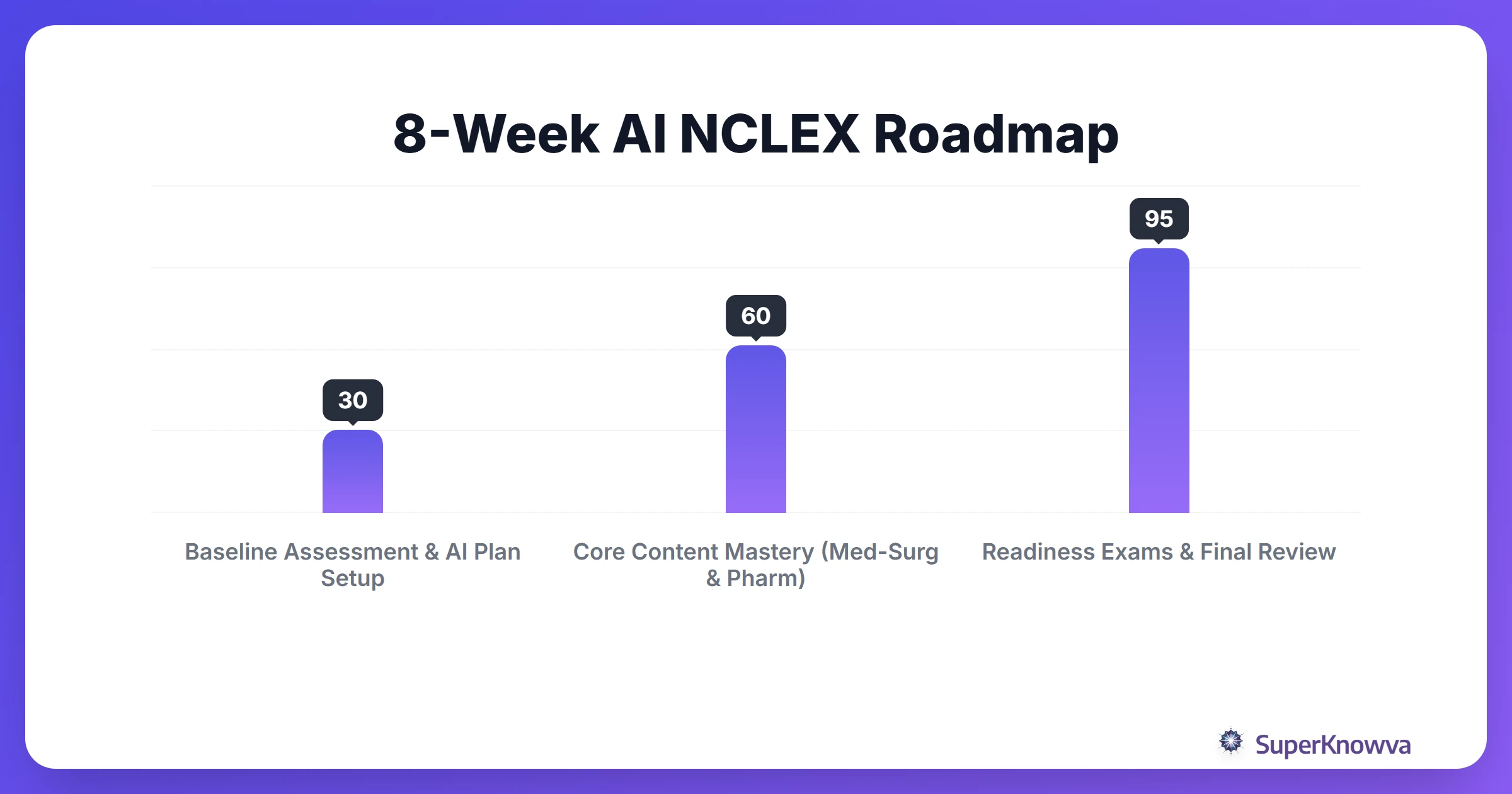 8-Week AI NCLEX Roadmap

30

60

95

Baseline Assessment & AI Plan Setup

Core Content Mastery (Med-Surg & Pharm)

Readiness Exams & Final Review

SuperKnowva